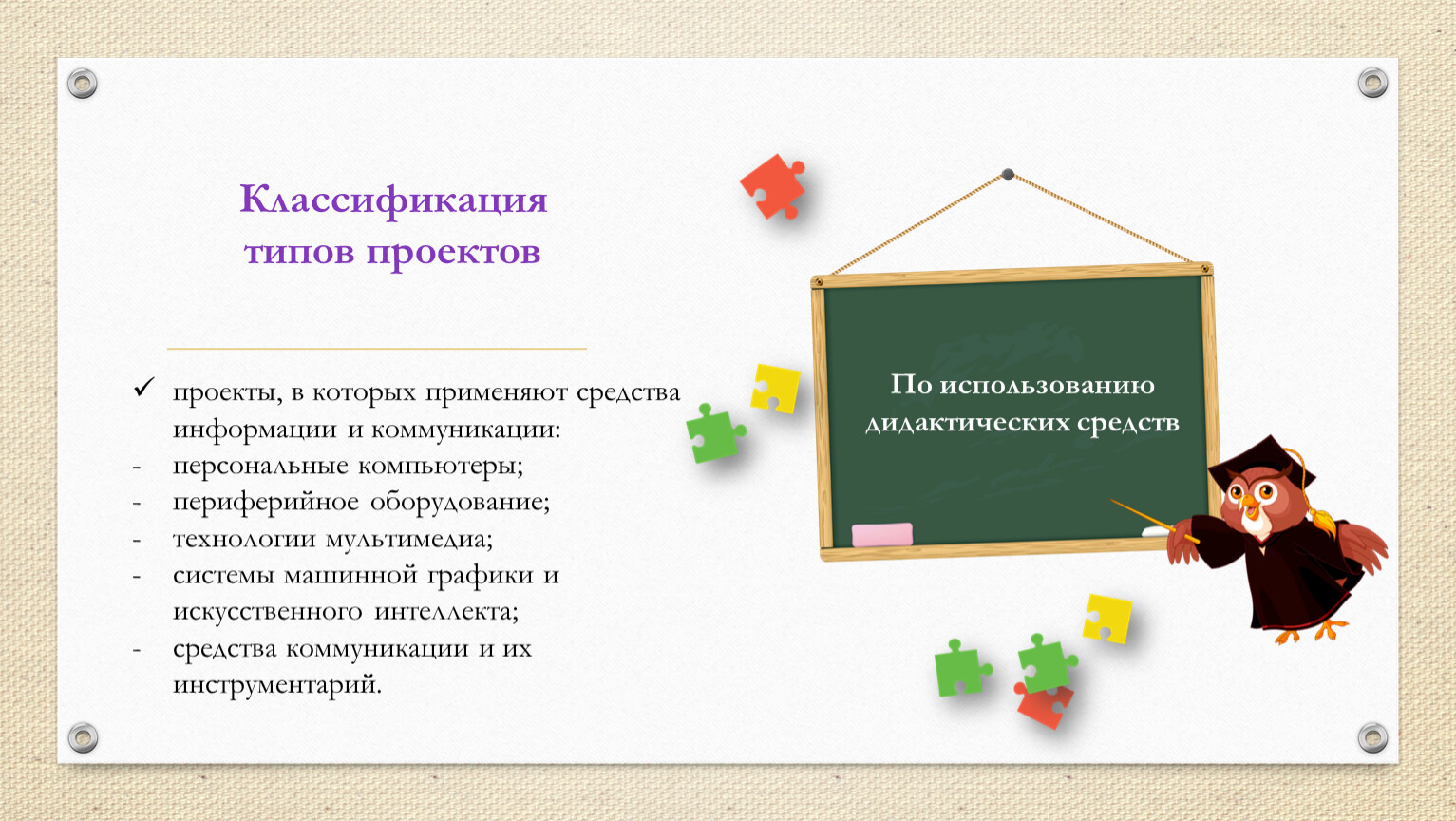 Классификация типов проектов

✓ проекты, в которых применяют средства информации и коммуникации:
- персональные компьютеры;
- периферийное оборудование;
- технологии мультимедиа;
- системы машинной графики и искусственного интеллекта;
- средства коммуникации и их инструментарий.

По использованию дидактических средств